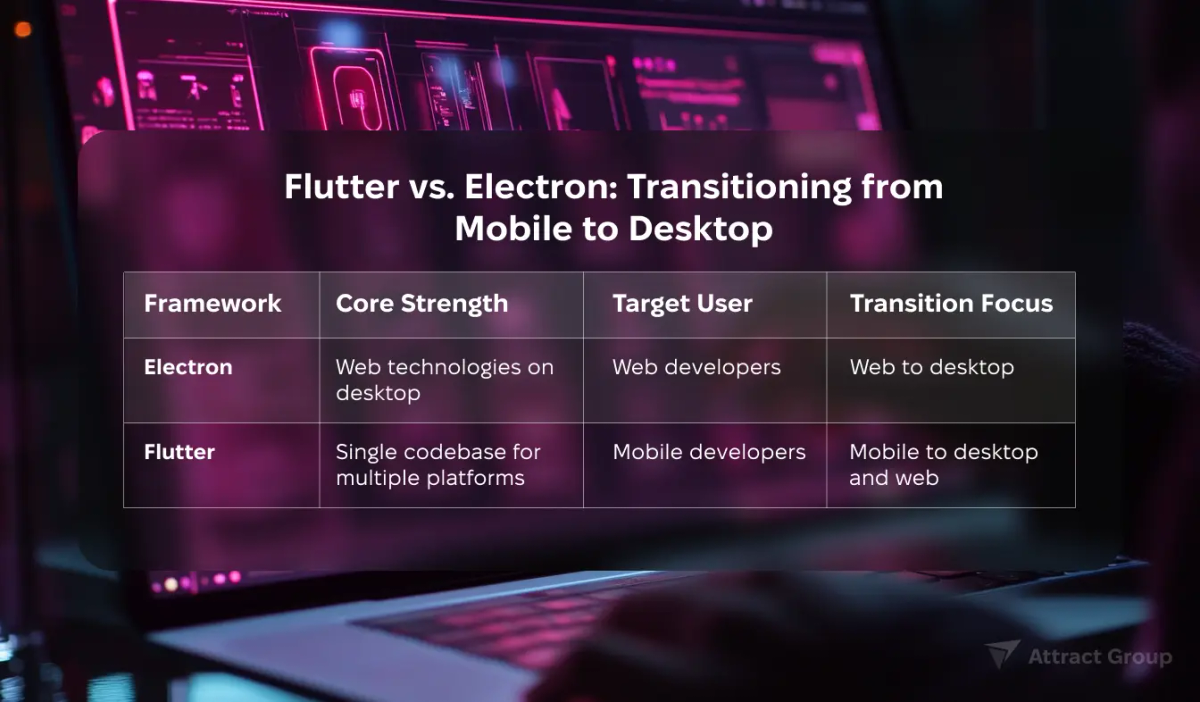 Flutter vs. Electron: Transitioning from Mobile to Desktop

| Framework | Core Strength | Target User | Transition Focus |
|---|---|---|---|
| Electron | Web technologies on desktop | Web developers | Web to desktop |
| Flutter | Single codebase for multiple platforms | Mobile developers | Mobile to desktop and web |

Attract Group